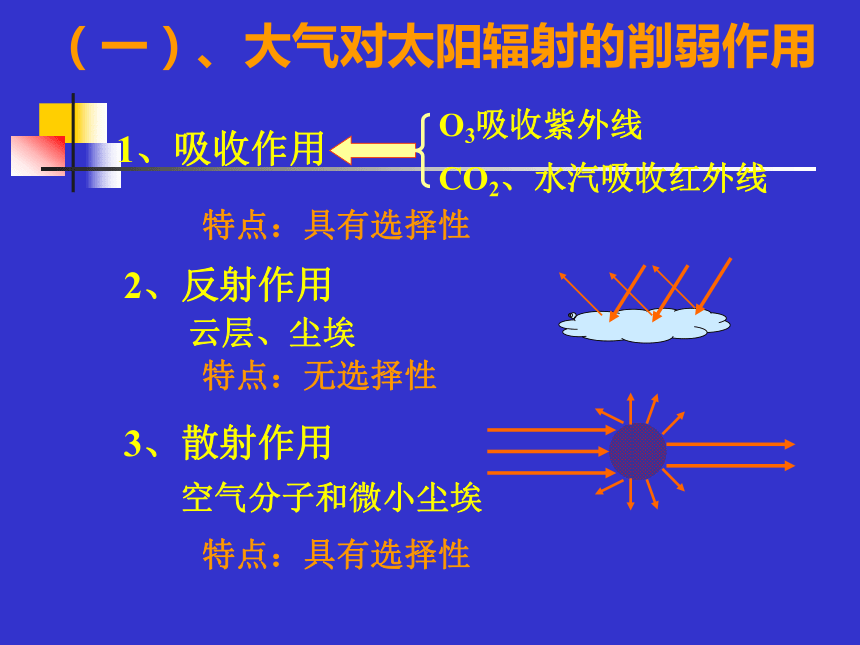 （一）、大气对太阳辐射的削弱作用

1、吸收作用

$O_3$吸收紫外线

$CO_2$、水汽吸收红外线

特点：具有选择性

2、反射作用

云层、尘埃

特点：无选择性

3、散射作用

空气分子和微小尘埃

特点：具有选择性